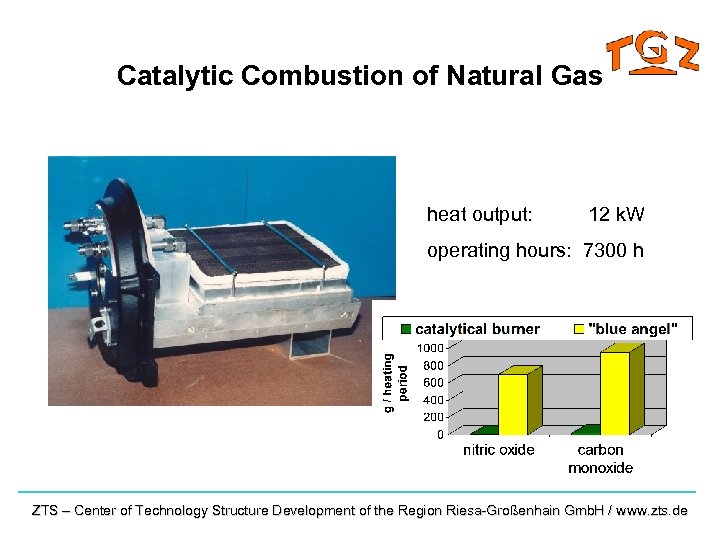 Catalytic Combustion of Natural Gas

TGZ

heat output: 12 kW
operating hours: 7300 h

catalytical burner "blue angel"

g / heating period

1000
800
600
400
200
0

nitric oxide
carbon monoxide

ZTS – Center of Technology Structure Development of the Region Riesa-Großenhain GmbH / www.zts.de